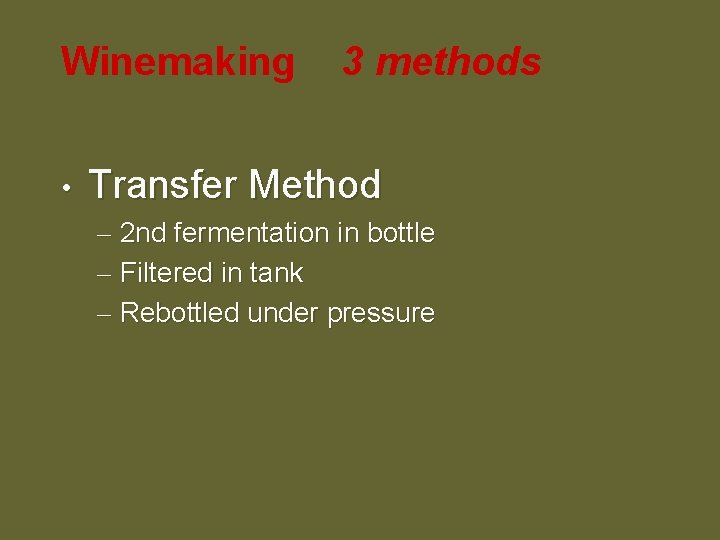 Winemaking 3 methods

• Transfer Method
– 2nd fermentation in bottle
– Filtered in tank
– Rebottled under pressure